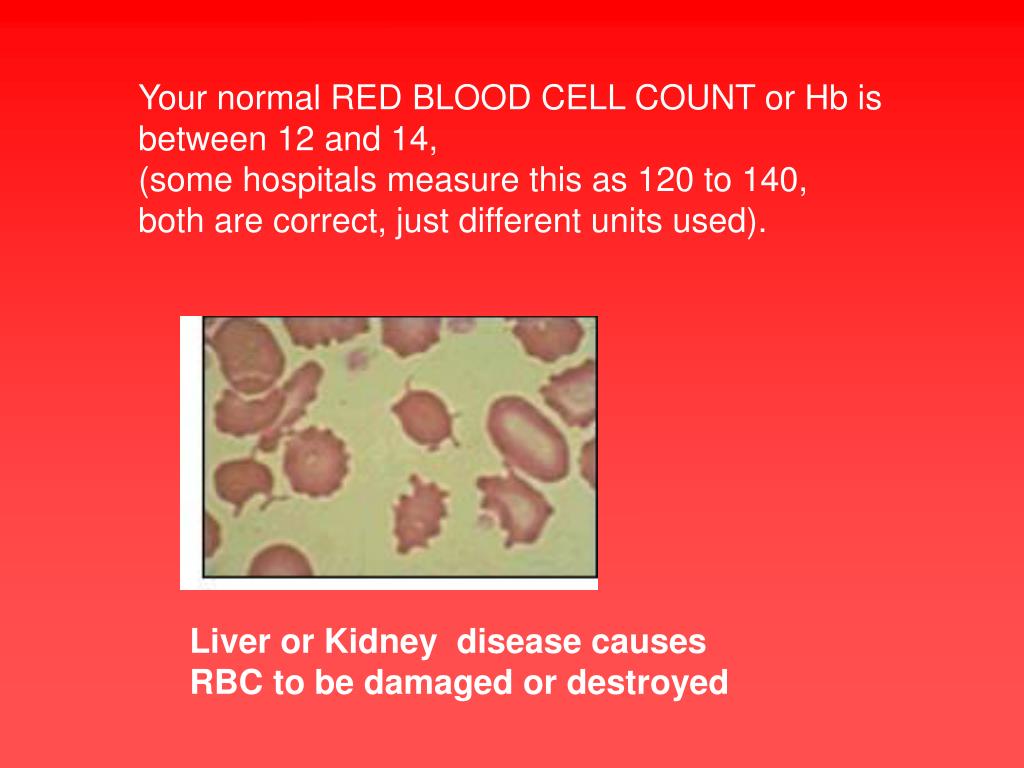 Your normal RED BLOOD CELL COUNT or Hb is between 12 and 14,
(some hospitals measure this as 120 to 140, both are correct, just different units used).

Liver or Kidney disease causes RBC to be damaged or destroyed